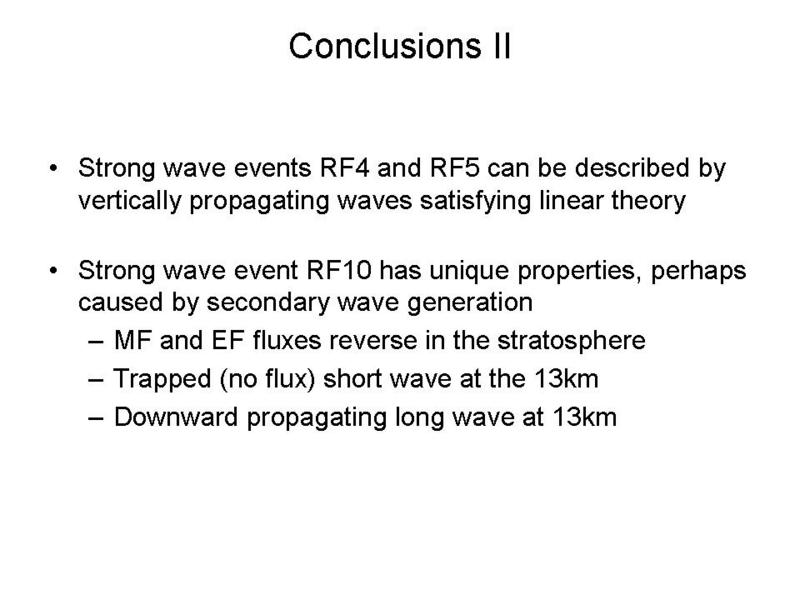 Conclusions II

• Strong wave events RF4 and RF5 can be described by vertically propagating waves satisfying linear theory

• Strong wave event RF10 has unique properties, perhaps caused by secondary wave generation
– MF and EF fluxes reverse in the stratosphere
– Trapped (no flux) short wave at the 13km
– Downward propagating long wave at 13km